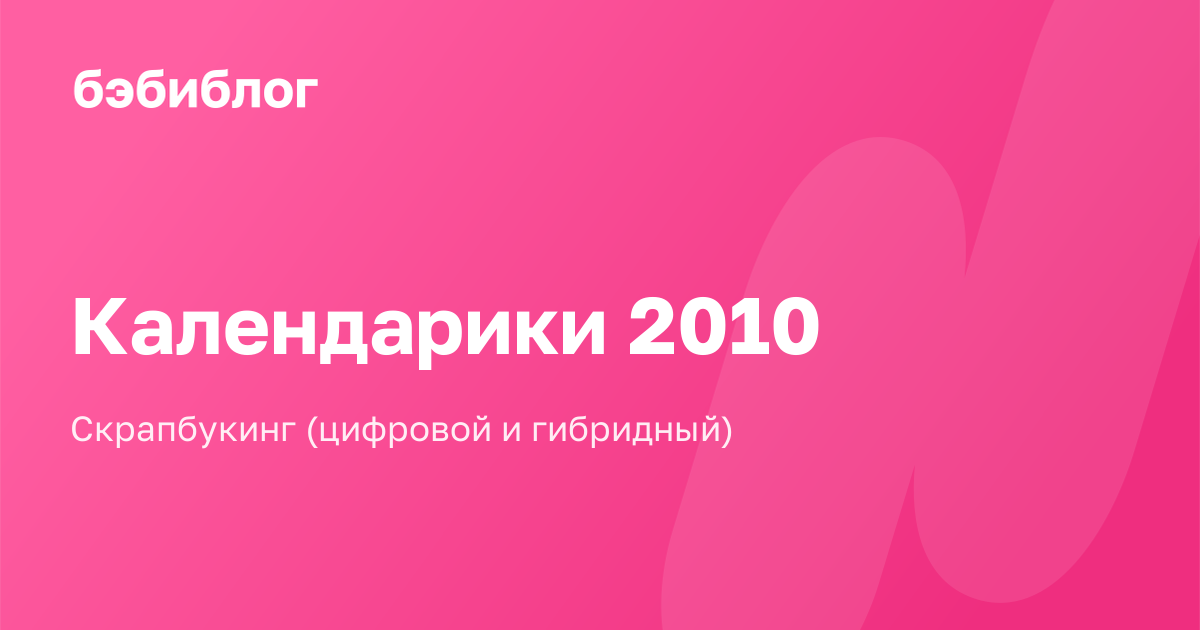 бэбиблог

Календарики 2010

Скрапбукинг (цифровой и гибридный)